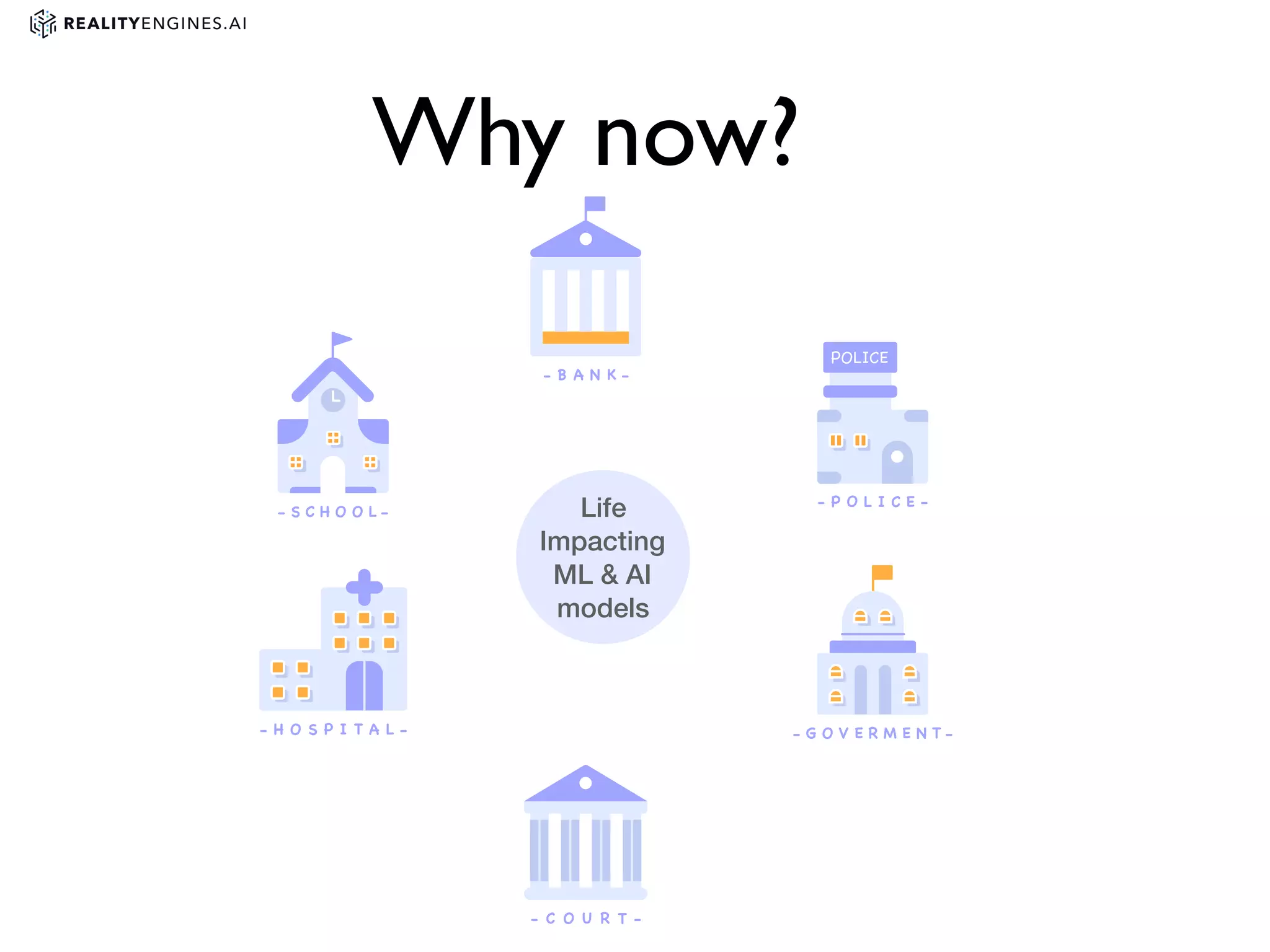 REALITYENGINES.AI

Why now?

-BANK-

-SCHOOL-

POLICE

-POLICE-

Life Impacting ML & AI models

-HOSPITAL-

-GOVERMENT-

-COURT-